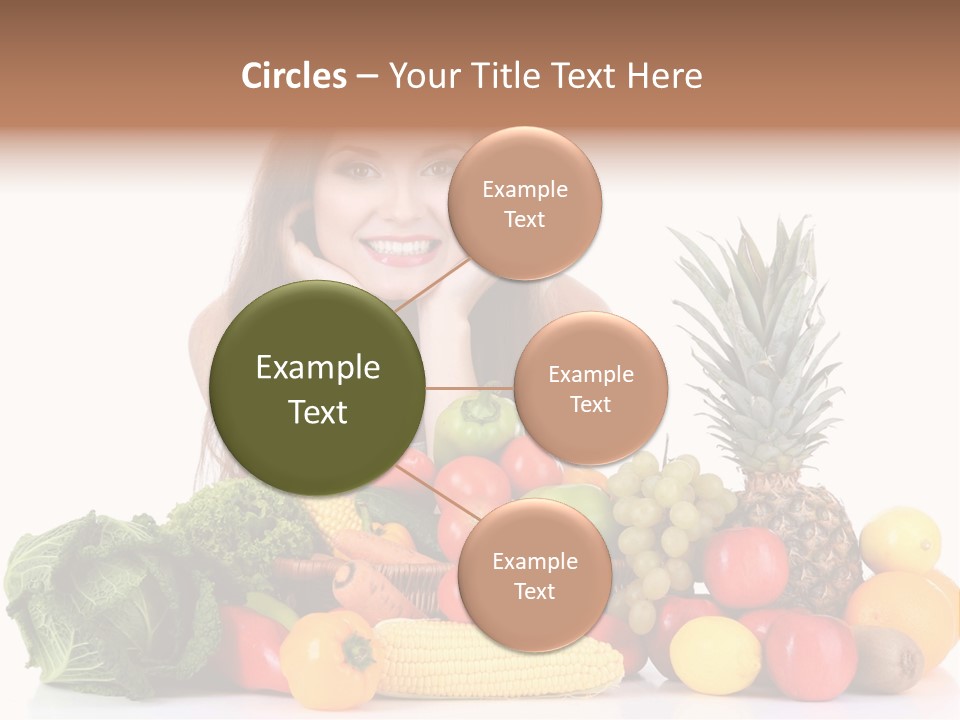 Circles – Your Title Text Here

Example Text

Example Text

Example Text

Example Text